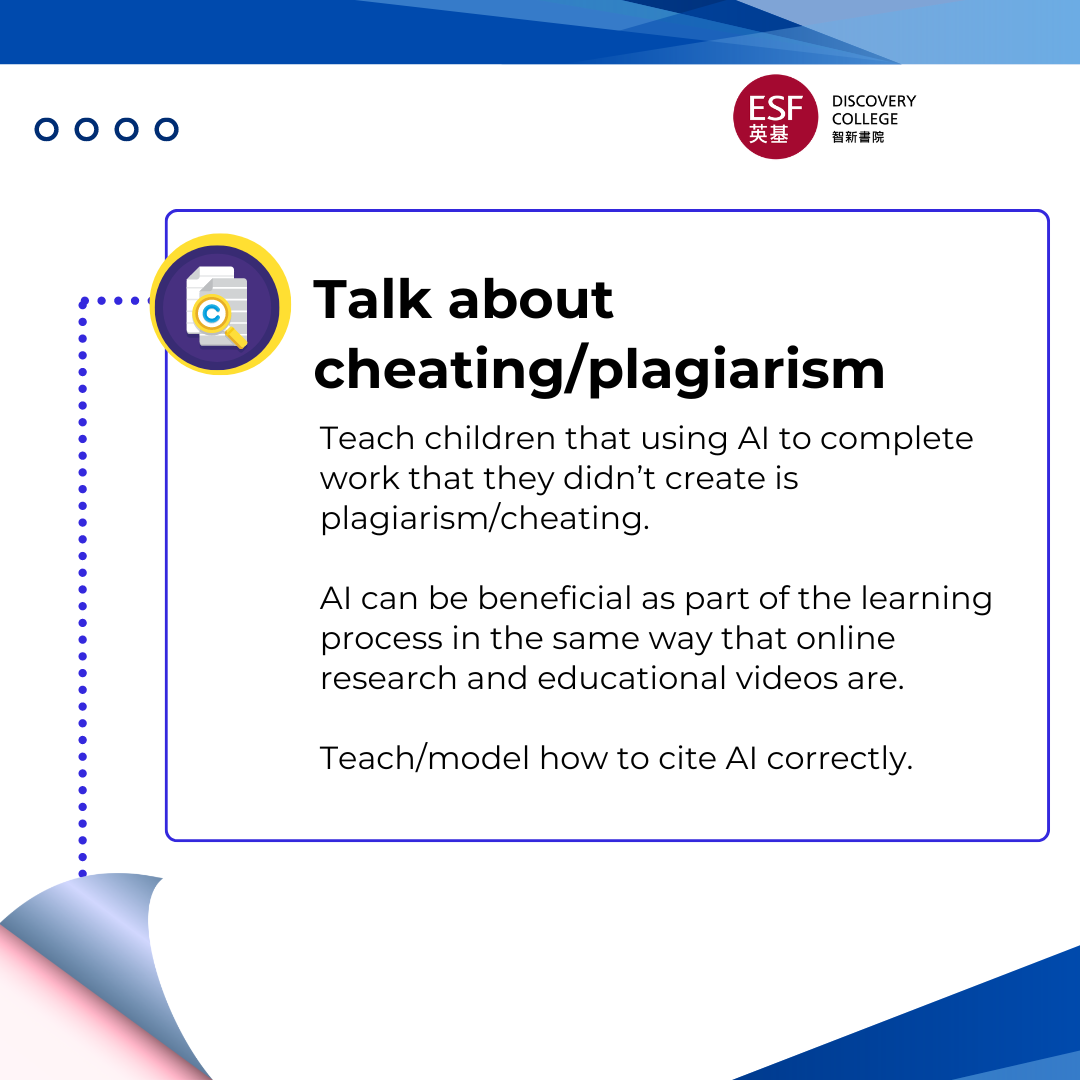 ESF 英基 DISCOVERY COLLEGE 智新書院

C

Talk about cheating/plagiarism

Teach children that using AI to complete work that they didn't create is plagiarism/cheating.

AI can be beneficial as part of the learning process in the same way that online research and educational videos are.

Teach/model how to cite AI correctly.